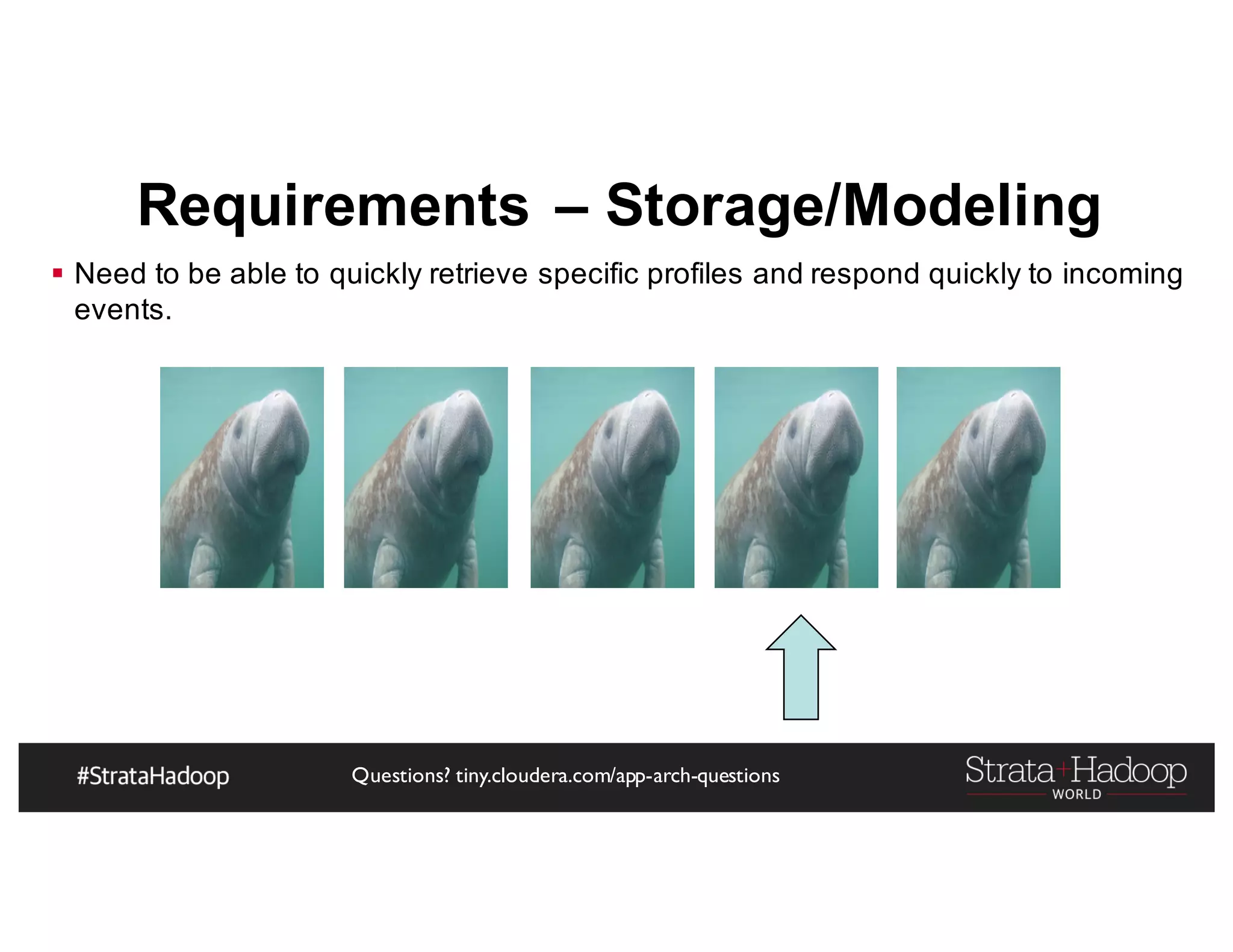 Requirements – Storage/Modeling

▪ Need to be able to quickly retrieve specific profiles and respond quickly to incoming events.

#StrataHadoop

Questions? tiny.cloudera.com/app-arch-questions

Strata+Hadoop WORLD